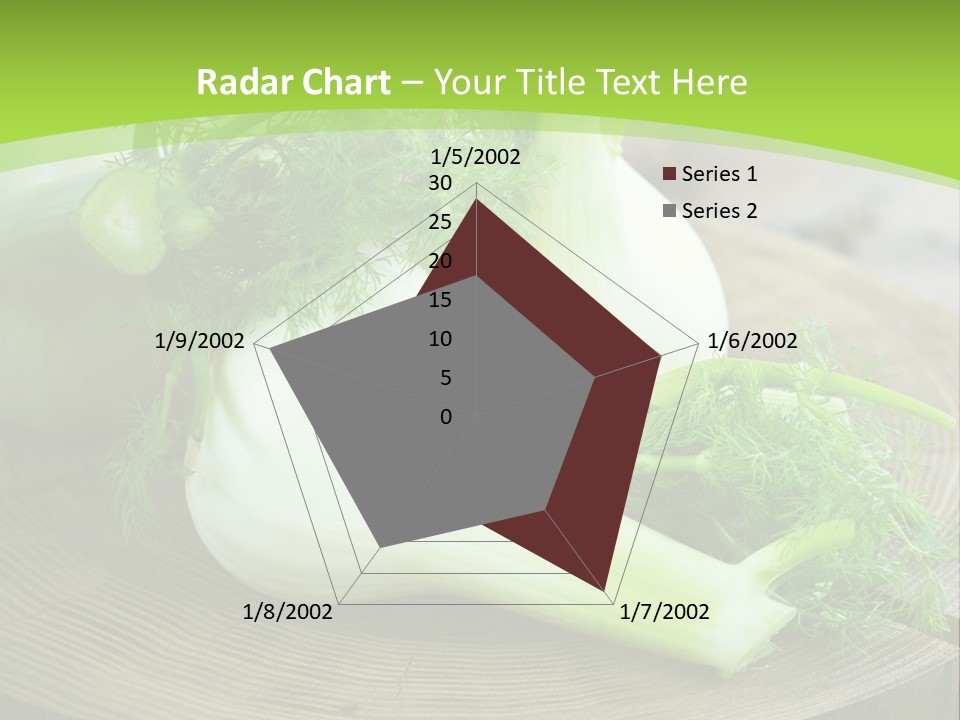 Radar Chart – Your Title Text Here

1/5/2002
30
25
20
15
10
5
0
1/6/2002
1/7/2002
1/8/2002
1/9/2002

Series 1
Series 2